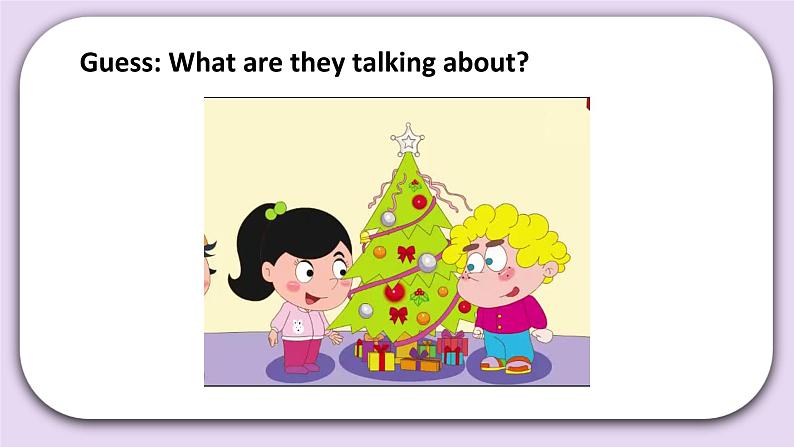 Guess: What are they talking about?